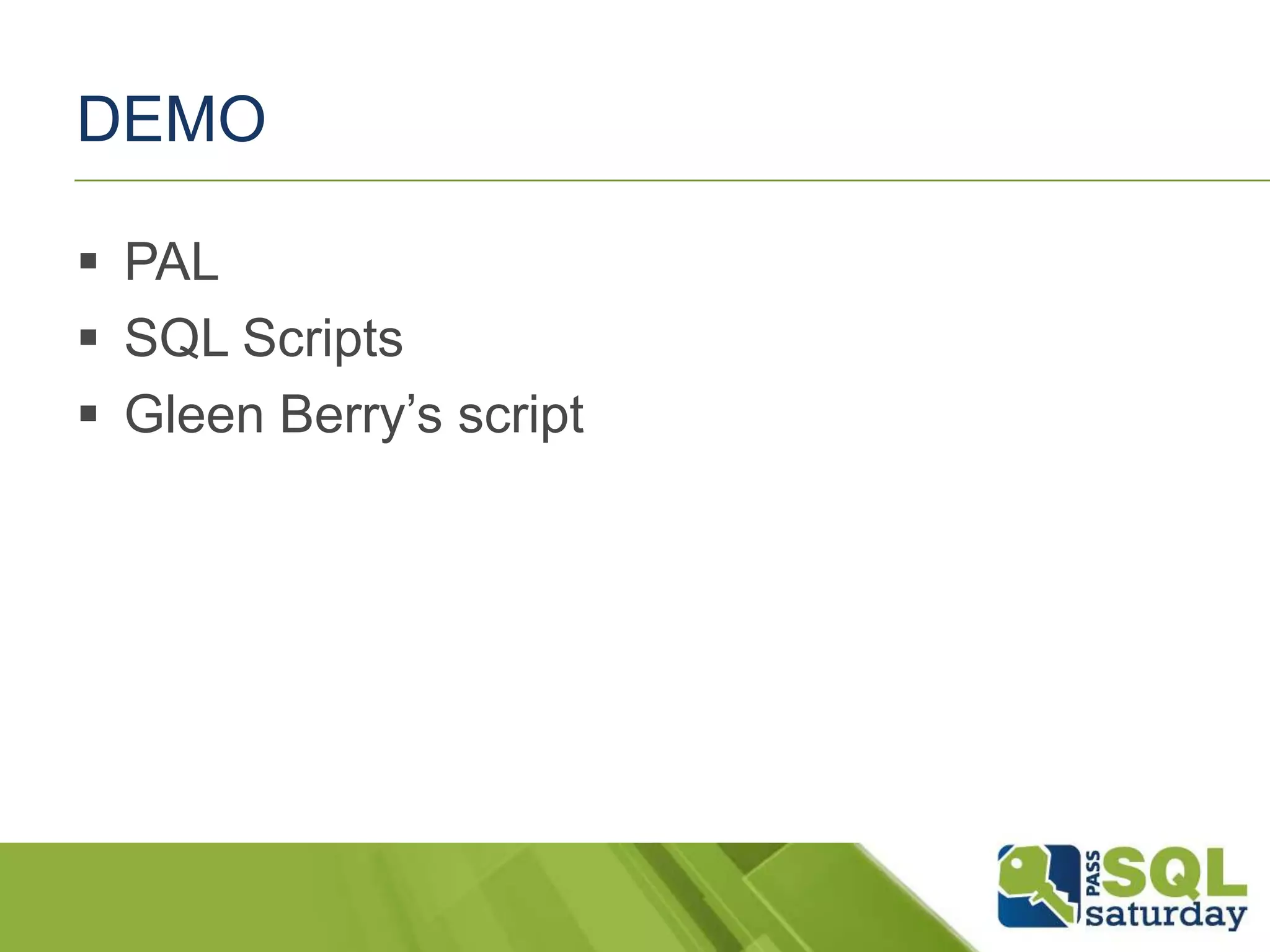 DEMO

▪ PAL
▪ SQL Scripts
▪ Gleen Berry’s script

PASS SQL saturday